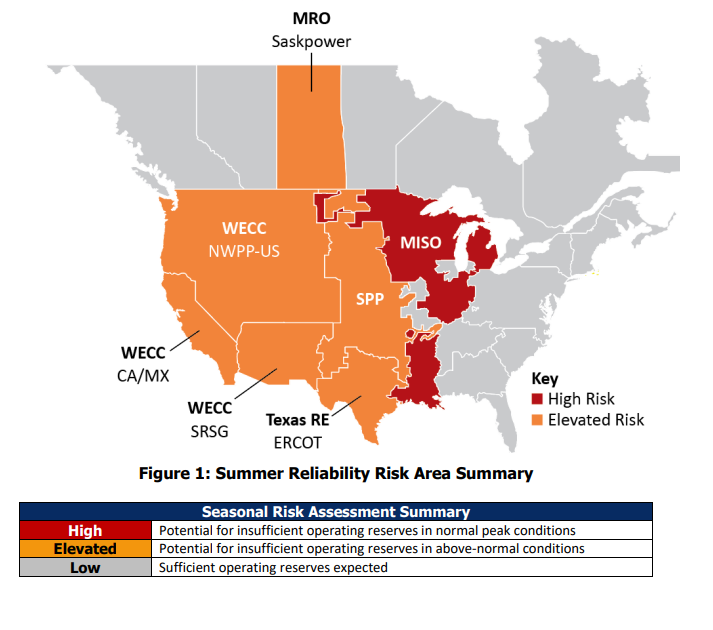 MRO
Saskpower

WECC
NWPP-US

MISO

SPP

WECC
CA/MX

WECC
SRSG

Texas RE
ERCOT

Key
High Risk
Elevated Risk

Figure 1: Summer Reliability Risk Area Summary

| Seasonal Risk Assessment Summary | |
|---|---|
| High | Potential for insufficient operating reserves in normal peak conditions |
| Elevated | Potential for insufficient operating reserves in above-normal conditions |
| Low | Sufficient operating reserves expected |